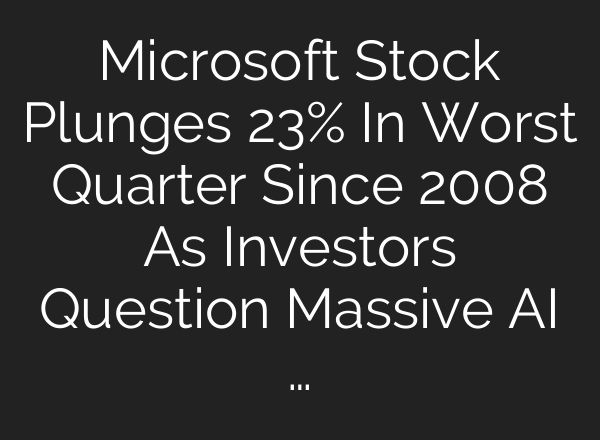 Microsoft Stock Plunges 23% In Worst Quarter Since 2008 As Investors Question Massive AI

...